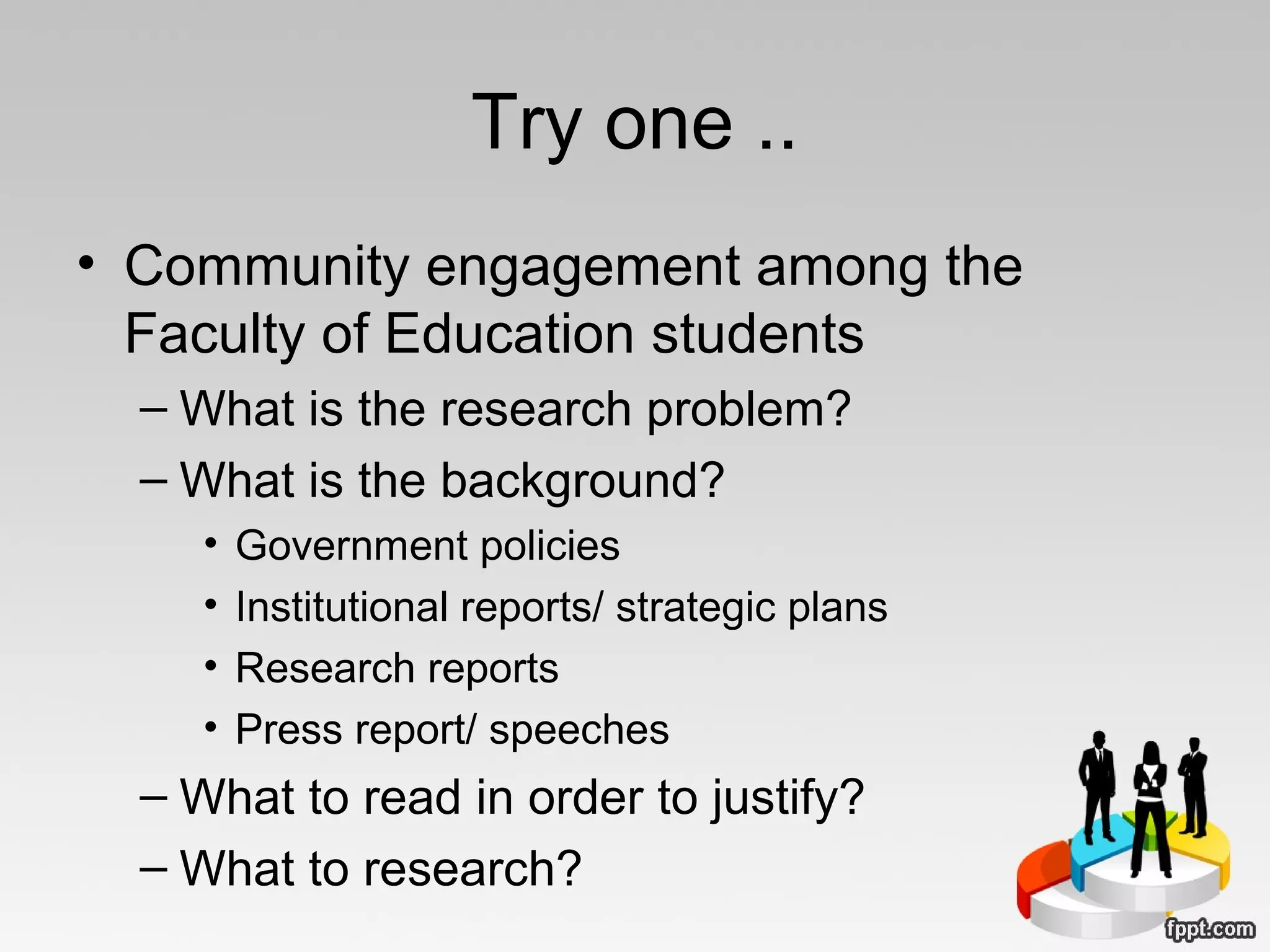 Try one ..

• Community engagement among the Faculty of Education students

– What is the research problem?

– What is the background?

• Government policies

• Institutional reports/ strategic plans

• Research reports

• Press report/ speeches

– What to read in order to justify?

– What to research?

fppt.com